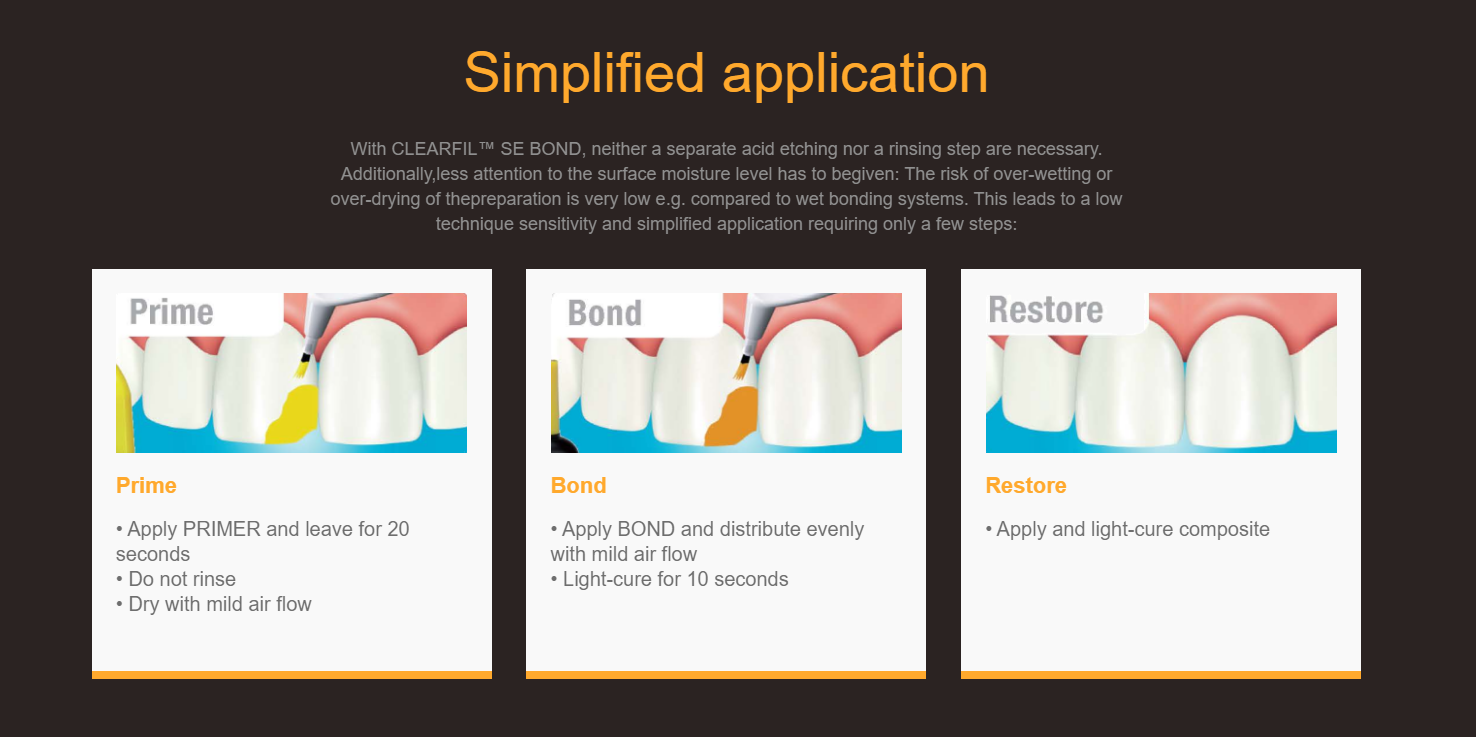 Simplified application

With CLEARFIL™ SE BOND, neither a separate acid etching nor a rinsing step are necessary. Additionally,less attention to the surface moisture level has to begiven: The risk of over-wetting or over-drying of thepreparation is very low e.g. compared to wet bonding systems. This leads to a low technique sensitivity and simplified application requiring only a few steps:

Prime

Prime

• Apply PRIMER and leave for 20 seconds
• Do not rinse
• Dry with mild air flow

Bond

Bond

• Apply BOND and distribute evenly with mild air flow
• Light-cure for 10 seconds

Restore

Restore

• Apply and light-cure composite